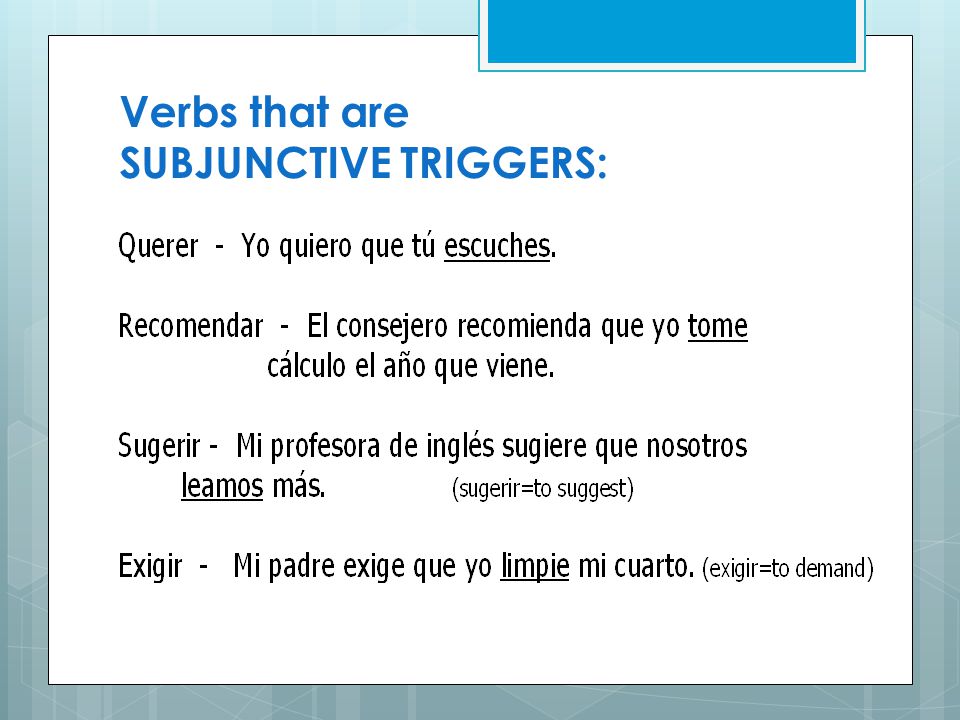 Verbs that are
SUBJUNCTIVE TRIGGERS:

Querer - Yo quiero que tú escuches.

Recomendar - El consejero recomienda que yo tome cálculo el año que viene.

Sugerir - Mi profesora de inglés sugiere que nosotros leamos más. (sugerir=to suggest)

Exigir - Mi padre exige que yo limpie mi cuarto. (exigir=to demand)